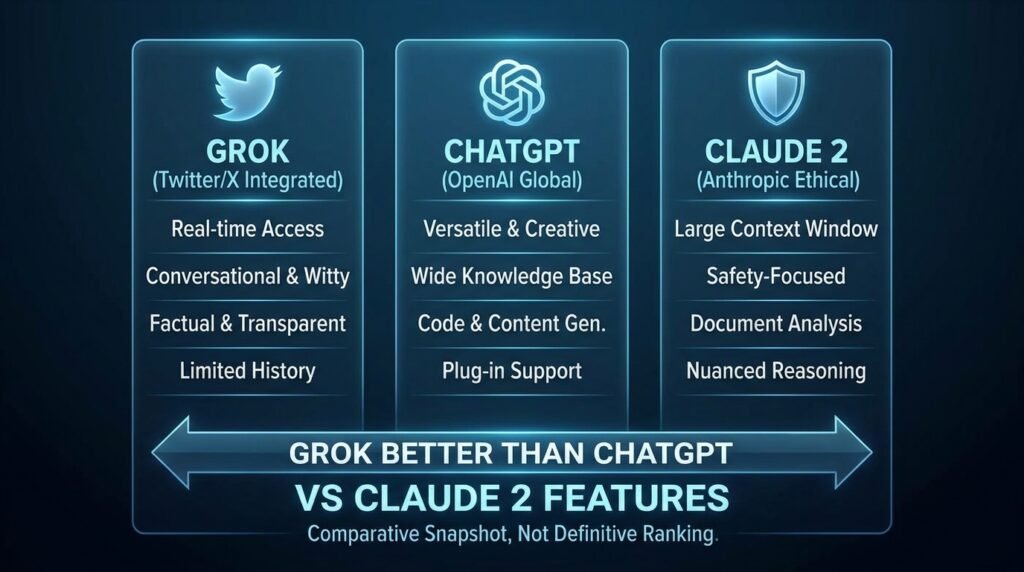 GROK
(Twitter/X Integrated)

Real-time Access

Conversational & Witty

Factual & Transparent

Limited History

CHATGPT
(OpenAI Global)

Versatile & Creative

Wide Knowledge Base

Code & Content Gen.

Plug-in Support

CLAUDE 2
(Anthropic Ethical)

Large Context Window

Safety-Focused

Document Analysis

Nuanced Reasoning

GROK BETTER THAN CHATGPT

VS CLAUDE 2 FEATURES

Comparative Snapshot, Not Definitive Ranking.